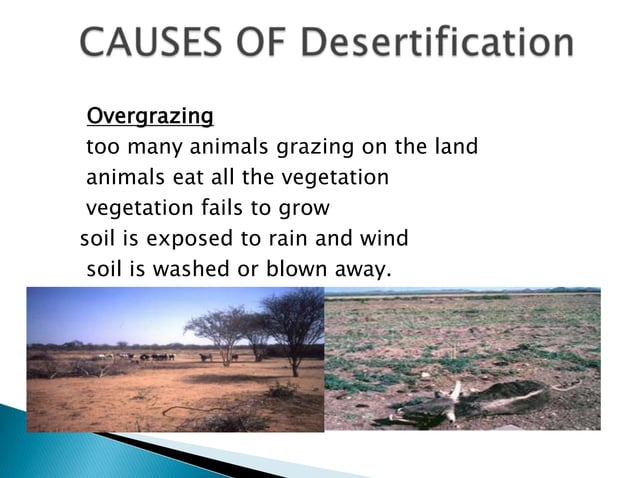 CAUSES OF Desertification

Overgrazing
too many animals grazing on the land
animals eat all the vegetation
vegetation fails to grow
soil is exposed to rain and wind
soil is washed or blown away.